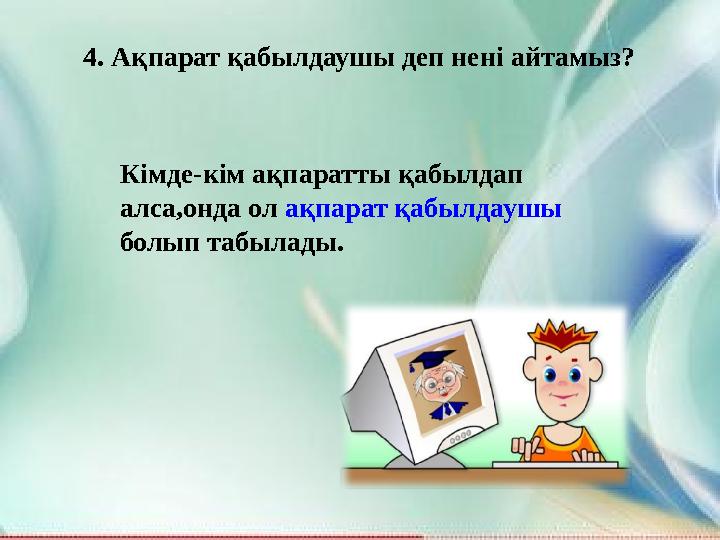 4. Ақпарат қабылдаушы деп нені айтамыз?

Кімде-кім ақпаратты қабылдап алса,онда ол ақпарат қабылдаушы болып табылады.